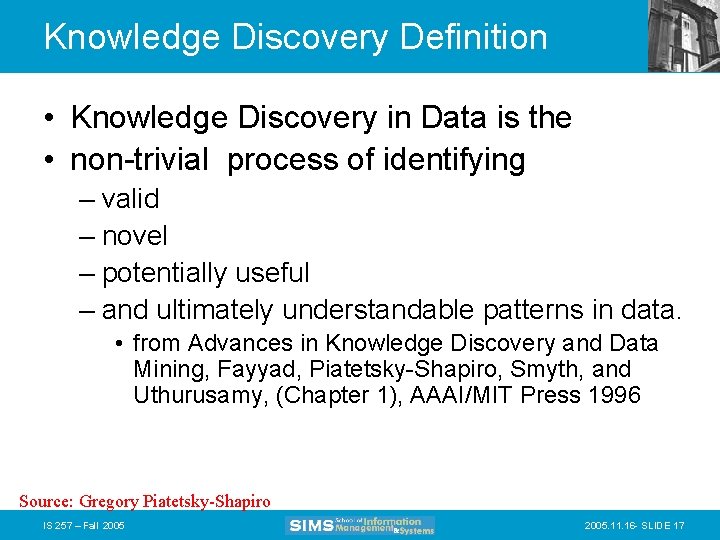 Knowledge Discovery Definition

• Knowledge Discovery in Data is the
• non-trivial process of identifying
– valid
– novel
– potentially useful
– and ultimately understandable patterns in data.
• from Advances in Knowledge Discovery and Data Mining, Fayyad, Piatetsky-Shapiro, Smyth, and Uthurusamy, (Chapter 1), AAAI/MIT Press 1996

Source: Gregory Piatetsky-Shapiro

IS 257 – Fall 2005

SIMS School of Information Management & Systems

2005.11.16- SLIDE 17